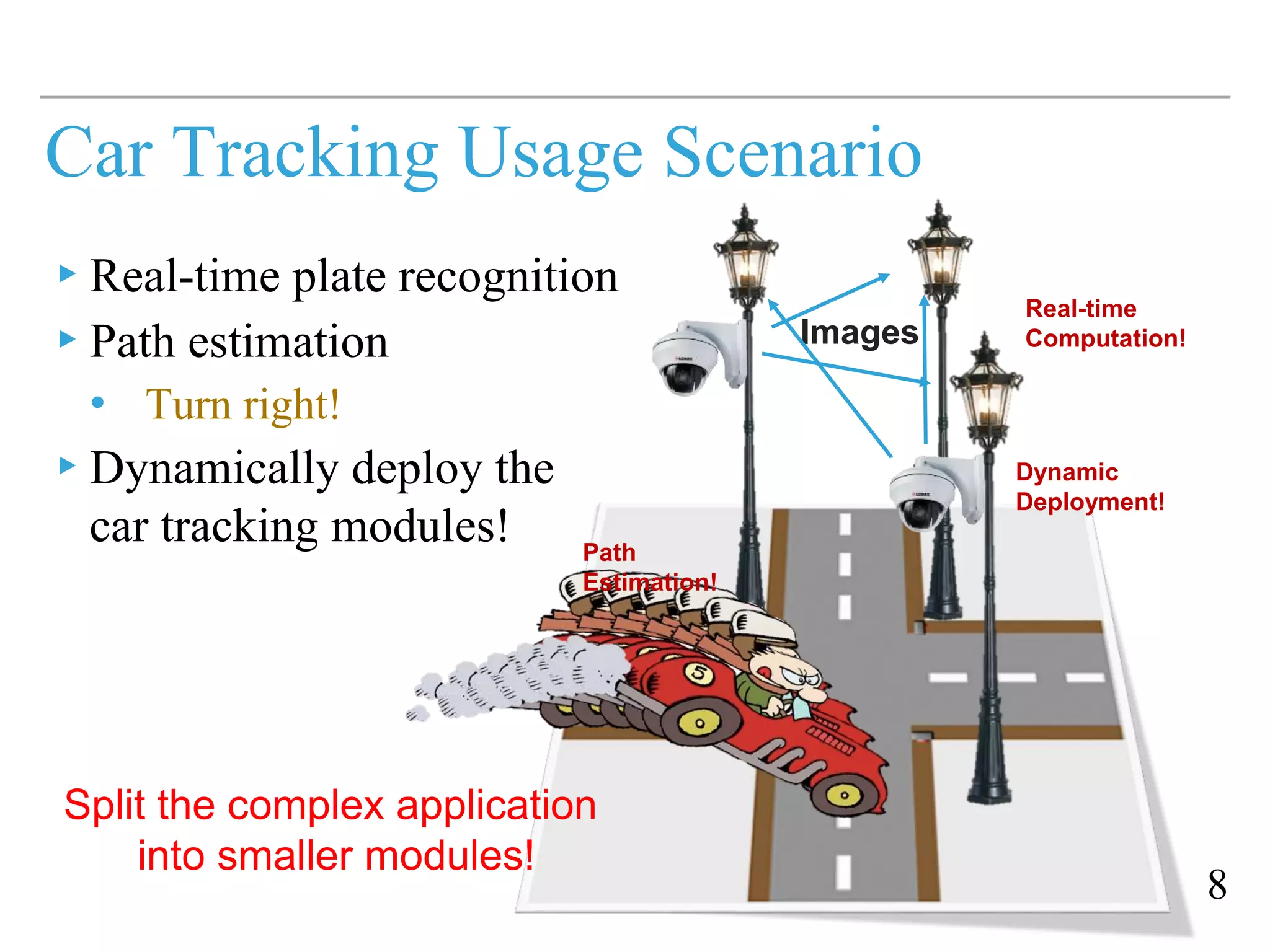 Car Tracking Usage Scenario

▸ Real-time plate recognition
▸ Path estimation
• Turn right!
▸ Dynamically deploy the car tracking modules!

Images

Real-time Computation!

Dynamic Deployment!

Path Estimation!

5

Split the complex application into smaller modules!

8